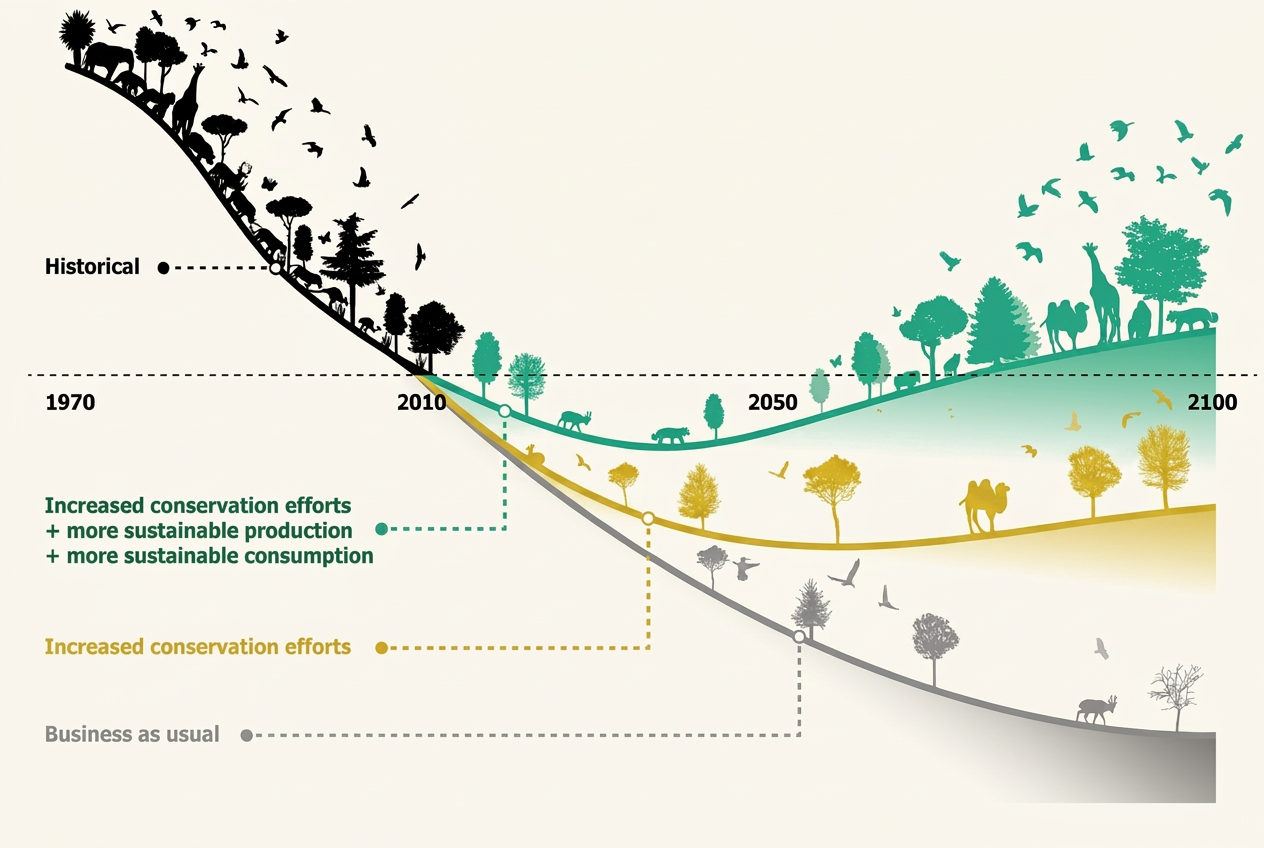 Historical

1970

2010

2050

2100

Increased conservation efforts
+ more sustainable production
+ more sustainable consumption

Increased conservation efforts

Business as usual